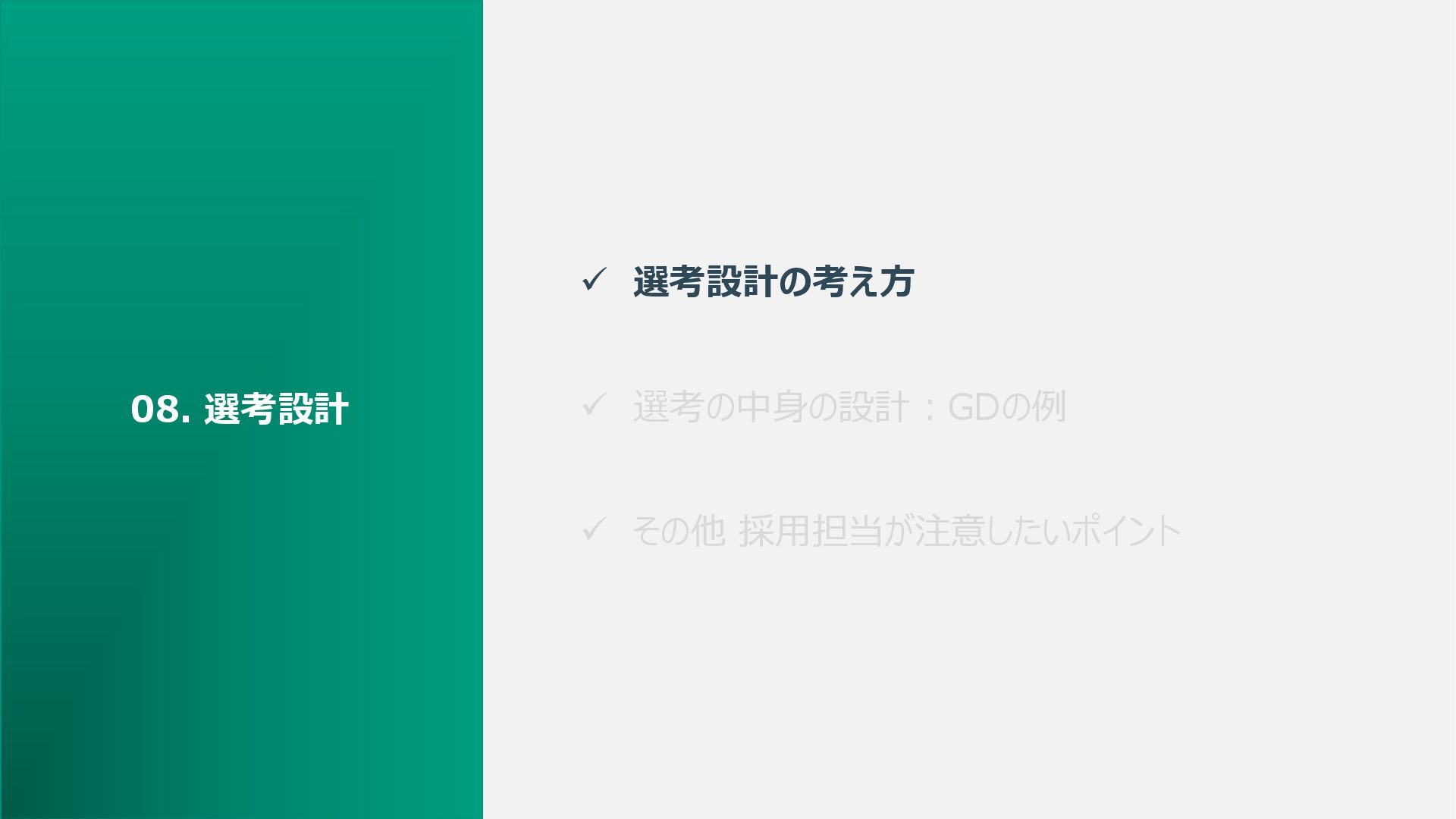 08. 選考設計

✓ 選考設計の考え方

✓ 選考の中身の設計：GDの例

✓ その他 採用担当が注意したいポイント